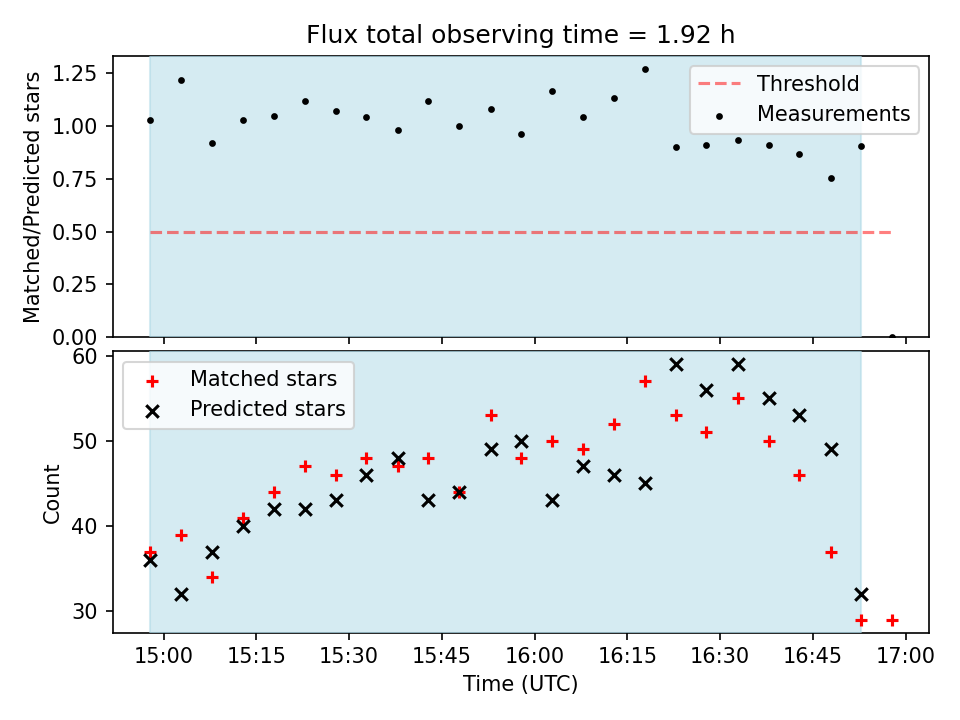 Flux total observing time = 1.92 h

Matched/Predicted stars

1.25
1.00
0.75
0.50
0.25
0.00

Threshold
Measurements

Count

60
50
40
30

Matched stars
Predicted stars

15:00
15:15
15:30
15:45
16:00
16:15
16:30
16:45
17:00

Time (UTC)